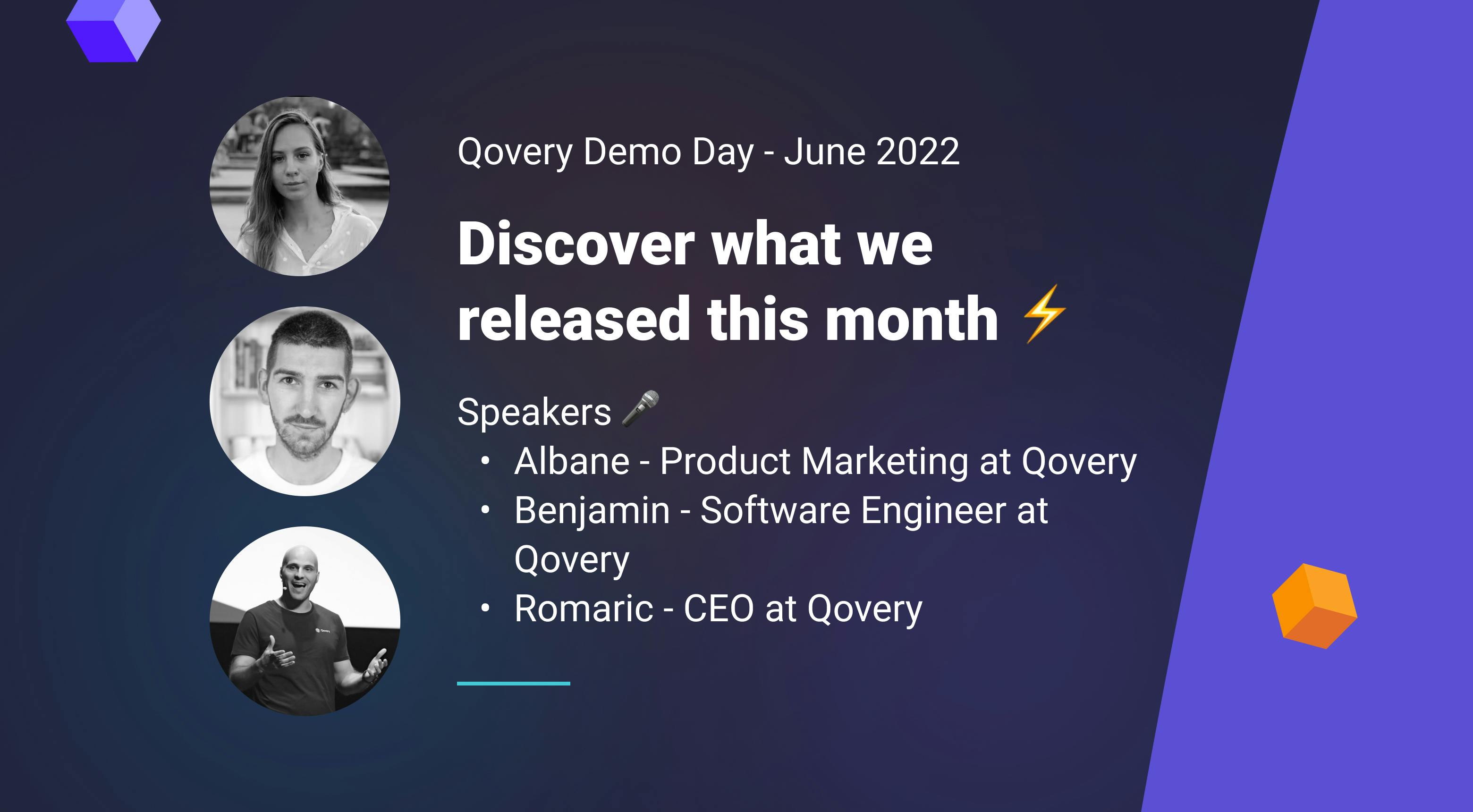 Qovery Demo Day - June 2022

Discover what we released this month ⚡

Speakers 🎤
• Albane - Product Marketing at Qovery
• Benjamin - Software Engineer at Qovery
• Romaric - CEO at Qovery